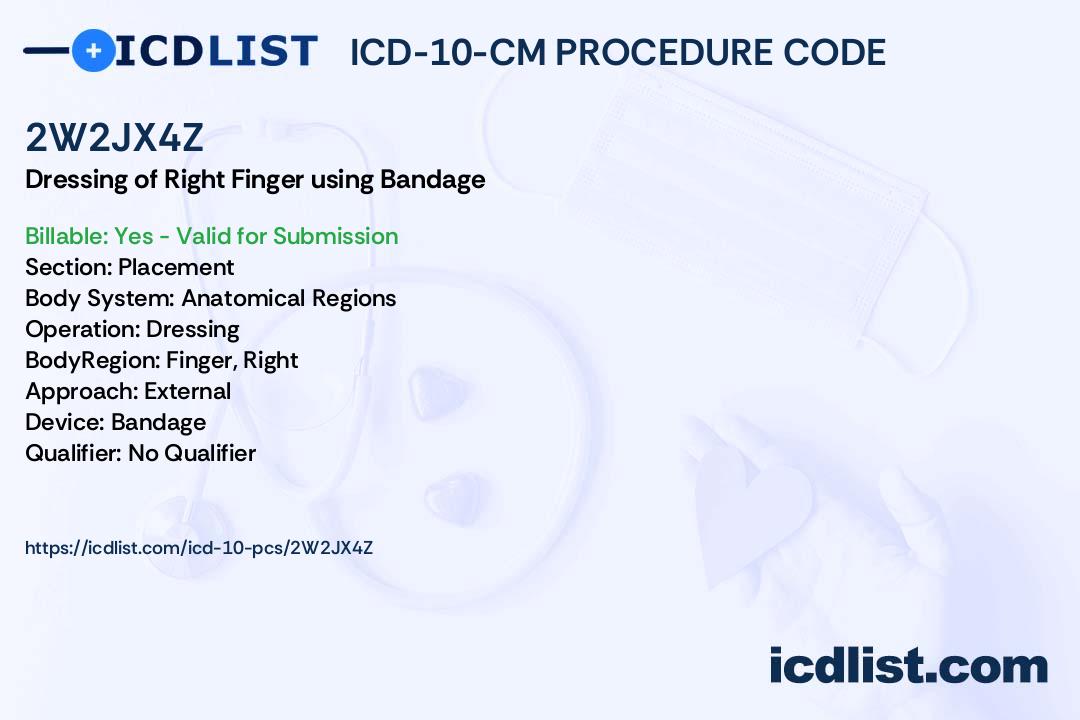 ICDLIST ICD-10-CM PROCEDURE CODE

2W2JX4Z

Dressing of Right Finger using Bandage

Billable: Yes - Valid for Submission
Section: Placement
Body System: Anatomical Regions
Operation: Dressing
BodyRegion: Finger, Right
Approach: External
Device: Bandage
Qualifier: No Qualifier

https://icdlist.com/icd-10-pcs/2W2JX4Z

icdlist.com